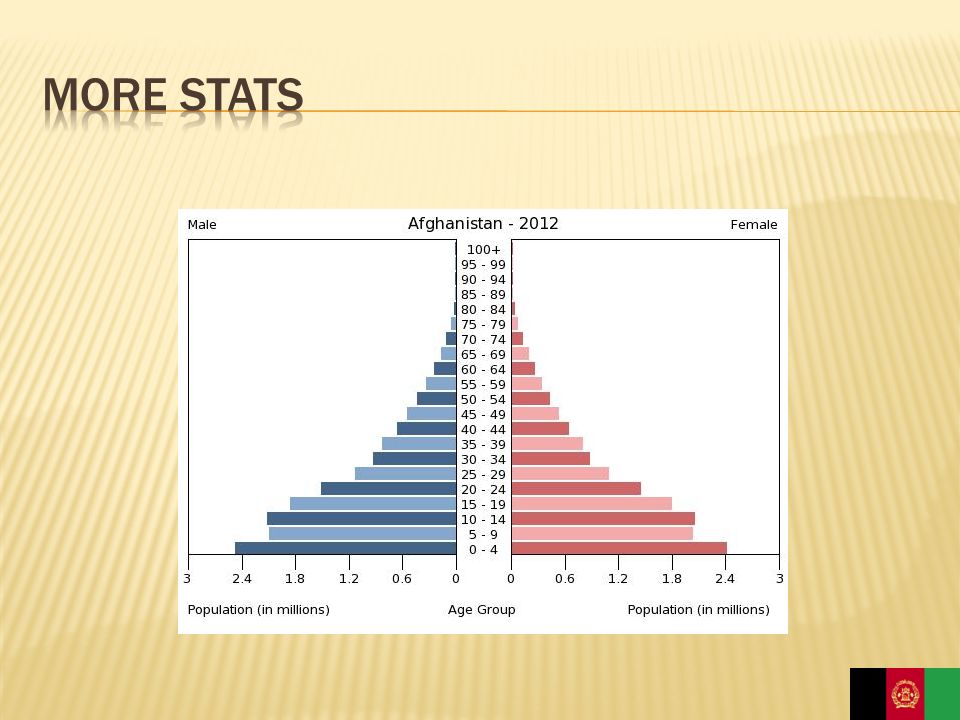 MORE STATS

Male

Afghanistan - 2012

Female

100+
95 - 99
90 - 94
85 - 89
80 - 84
75 - 79
70 - 74
65 - 69
60 - 64
55 - 59
50 - 54
45 - 49
40 - 44
35 - 39
30 - 34
25 - 29
20 - 24
15 - 19
10 - 14
5 - 9
0 - 4

3 2.4 1.8 1.2 0.6 0

0 0.6 1.2 1.8 2.4 3

Population (in millions)

Age Group

Population (in millions)